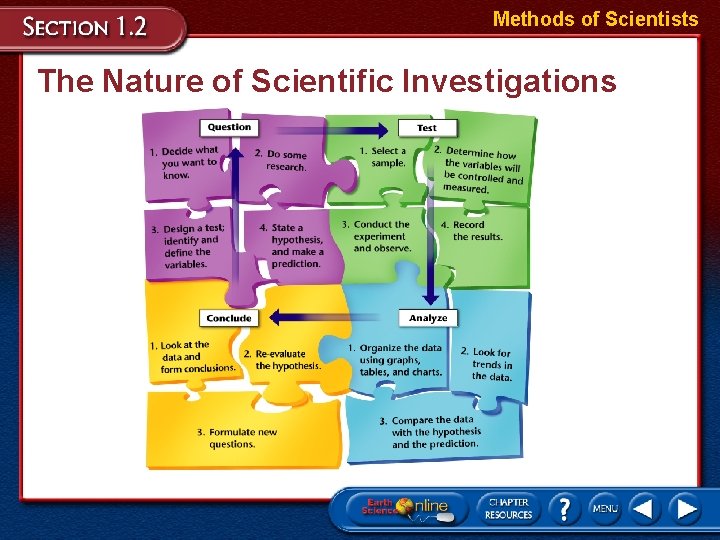 SECTION 1.2

Methods of Scientists

The Nature of Scientific Investigations

Question

1. Decide what you want to know.

2. Do some research.

3. Design a test; identify and define the variables.

4. State a hypothesis, and make a prediction.

Test

1. Select a sample.

2. Determine how the variables will be controlled and measured.

3. Conduct the experiment and observe.

4. Record the results.

Conclude

1. Look at the data and form conclusions.

2. Re-evaluate the hypothesis.

3. Formulate new questions.

Analyze

1. Organize the data using graphs, tables, and charts.

2. Look for trends in the data.

3. Compare the data with the hypothesis and the prediction.

Earth Science Online

CHAPTER RESOURCES

?

MENU